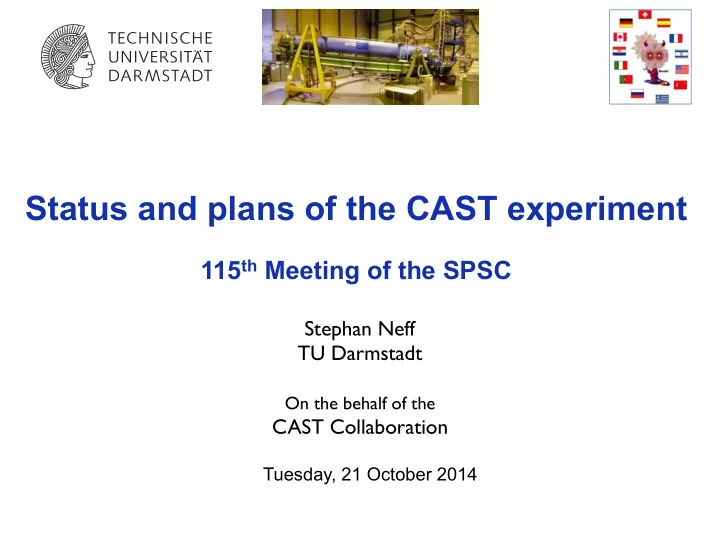 TECHNISCHE UNIVERSITÄT DARMSTADT

Status and plans of the CAST experiment

115$^{th}$ Meeting of the SPSC

Stephan Neff
TU Darmstadt

On the behalf of the
CAST Collaboration

Tuesday, 21 October 2014